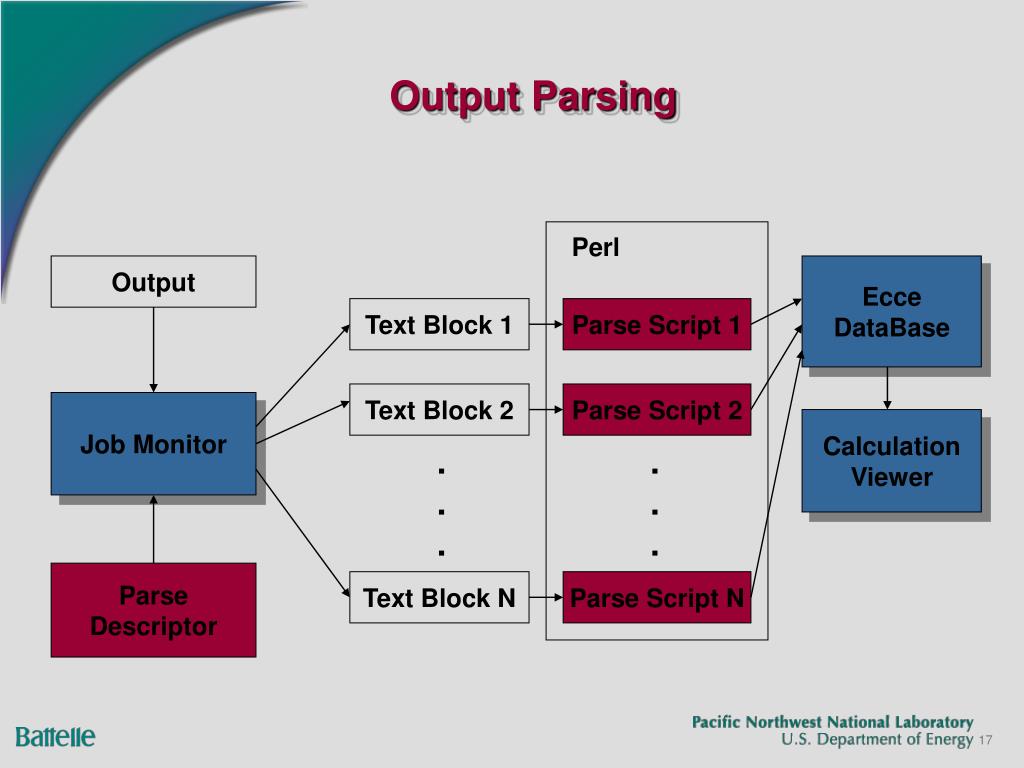 Output Parsing

Output

Job Monitor

Parse Descriptor

Text Block 1

Text Block 2

.
.
.

Text Block N

Perl

Parse Script 1

Parse Script 2

.
.
.

Parse Script N

Ecce DataBase

Calculation Viewer

Battelle

Pacific Northwest National Laboratory
U.S. Department of Energy 17